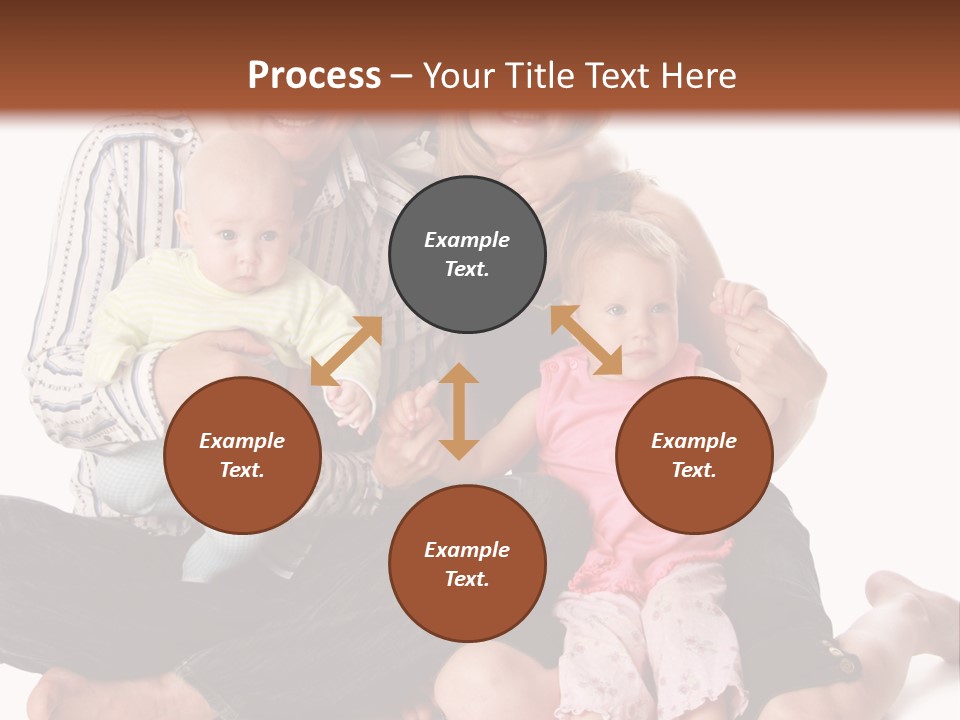 Process – Your Title Text Here

Example Text.

Example Text.

Example Text.

Example Text.